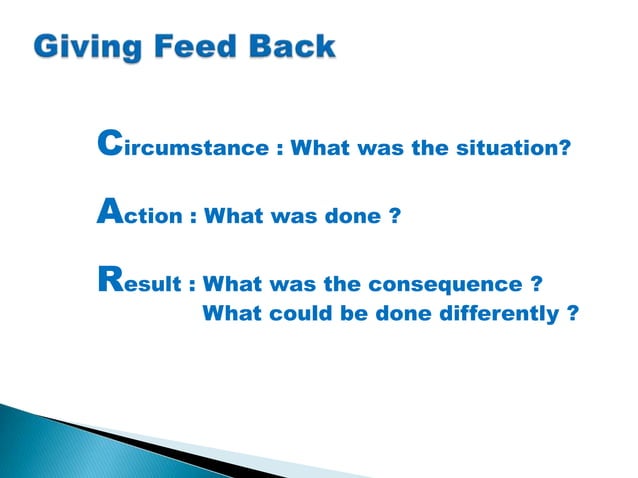 Giving Feed Back

Circumstance : What was the situation?

Action : What was done ?

Result : What was the consequence ?
What could be done differently ?